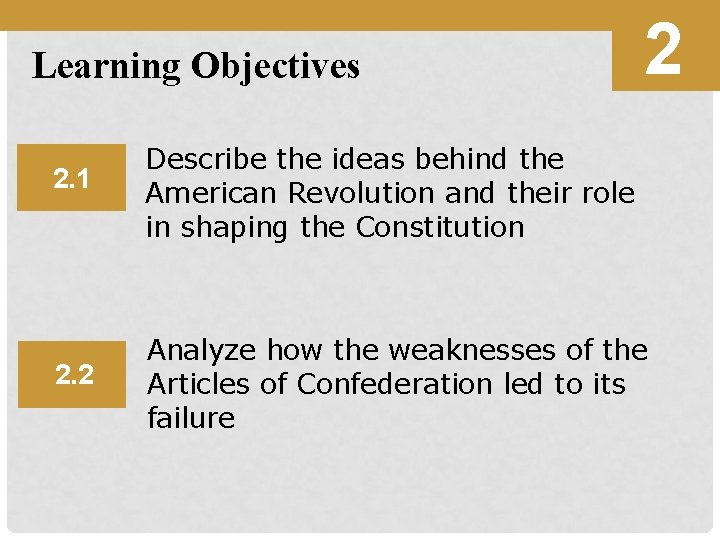 Learning Objectives

2

2.1

Describe the ideas behind the American Revolution and their role in shaping the Constitution

2.2

Analyze how the weaknesses of the Articles of Confederation led to its failure